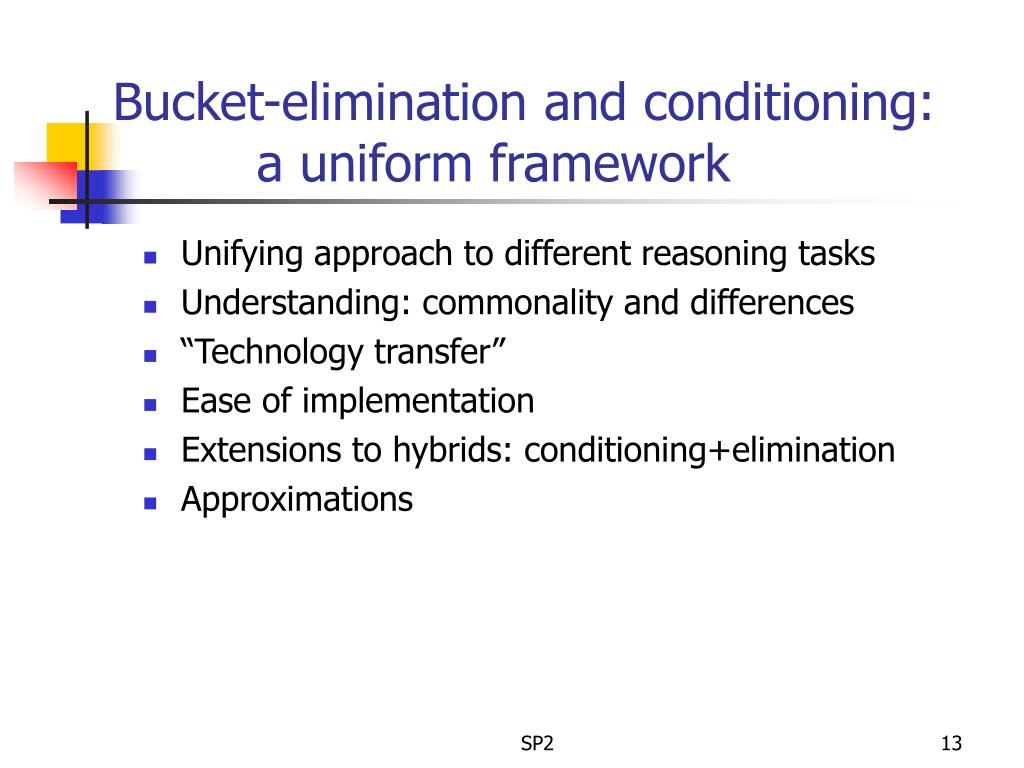 Bucket-elimination and conditioning: a uniform framework

- Unifying approach to different reasoning tasks
- Understanding: commonality and differences
- “Technology transfer”
- Ease of implementation
- Extensions to hybrids: conditioning+elimination
- Approximations

SP2

13